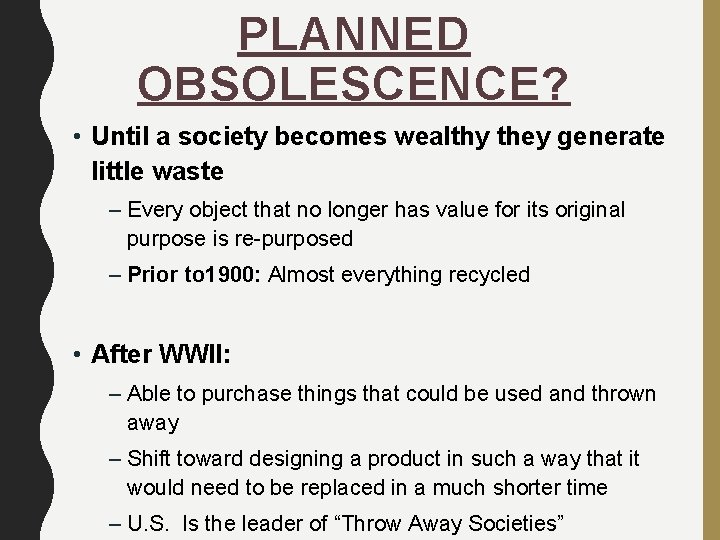 PLANNED OBSOLESCENCE?

• Until a society becomes wealthy they generate little waste

– Every object that no longer has value for its original purpose is re-purposed

– Prior to1900: Almost everything recycled

• After WWII:

– Able to purchase things that could be used and thrown away

– Shift toward designing a product in such a way that it would need to be replaced in a much shorter time

– U.S.  Is the leader of “Throw Away Societies”